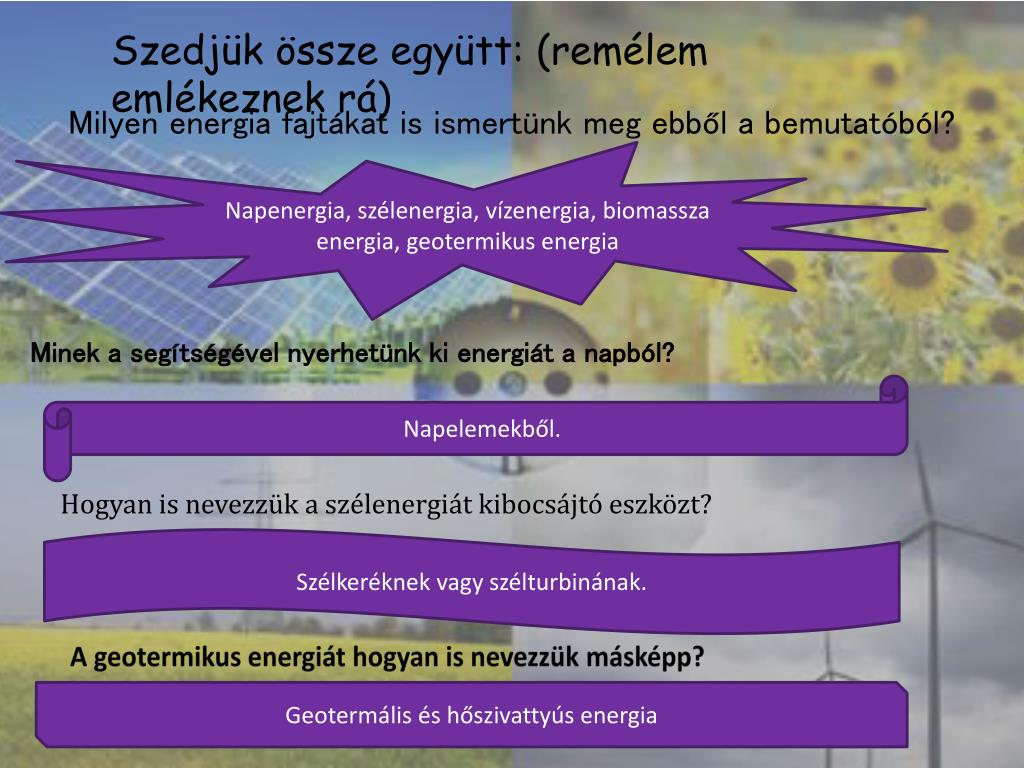 Szedjük össze együtt: (remélem emlékeznek rá)

Milyen energia fajtákat is ismertünk meg ebből a bemutatóból?

Napenergia, szélenergia, vízenergia, biomassza energia, geotermikus energia

Minek a segítségével nyerhetünk ki energiát a napból?

Napelemekből.

Hogyan is nevezzük a szélenergiát kibocsájtó eszközt?

Szélkeréknek vagy szélturbinának.

A geotermikus energiát hogyan is nevezzük másképp?

Geotermális és hőszivattyús energia